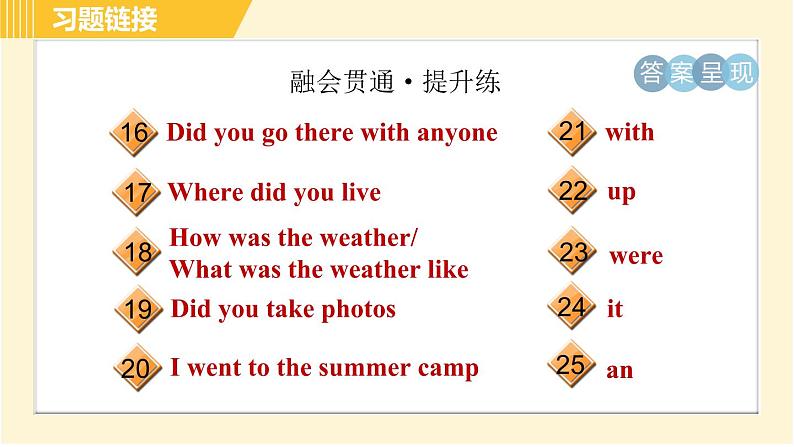 习题链接

融会贯通·提升练

答案呈现

16 Did you go there with anyone

17 Where did you live

18 How was the weather/ What was the weather like

19 Did you take photos

20 I went to the summer camp

21 with

22 up

23 were

24 it

25 an